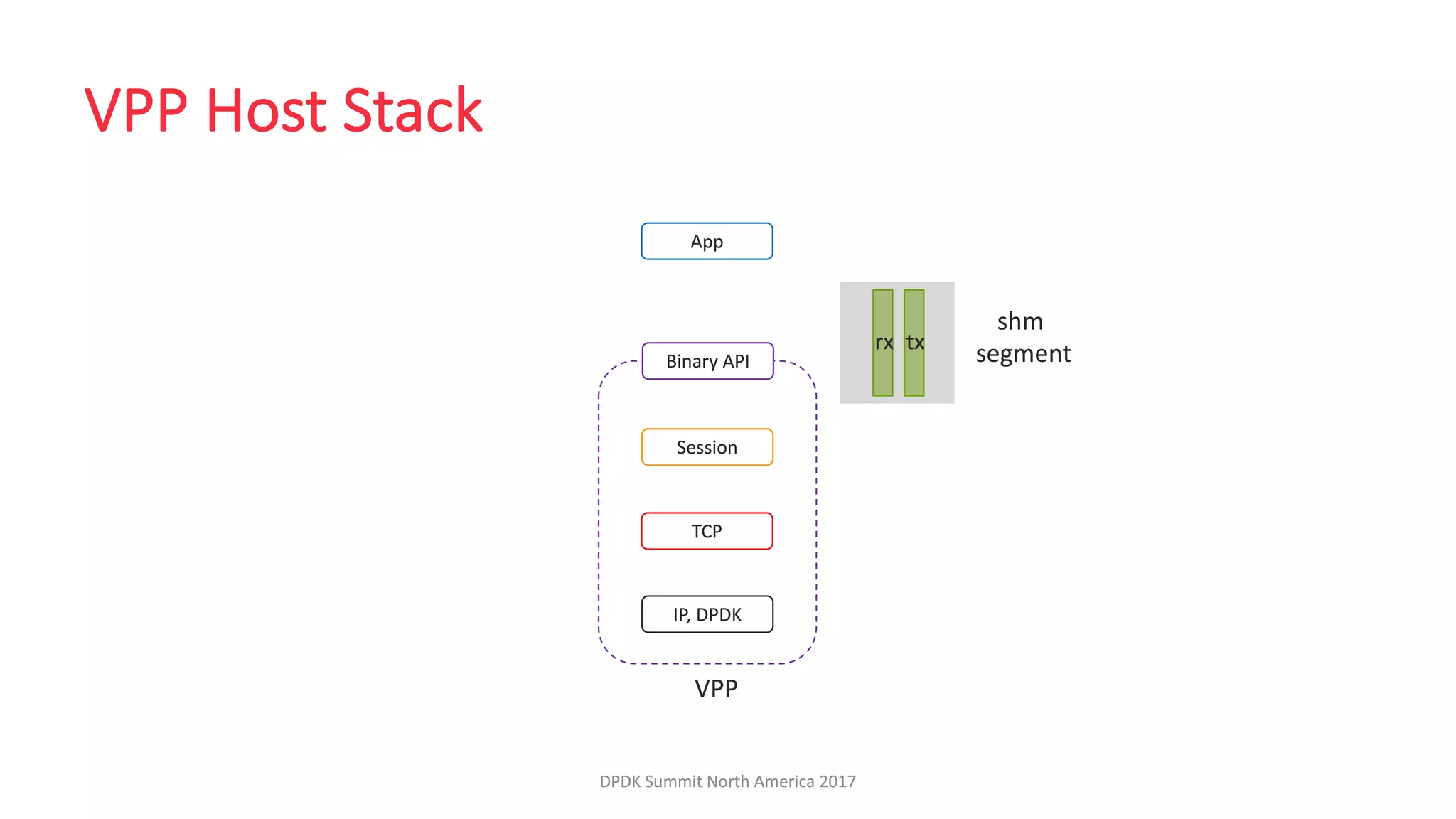 VPP Host Stack

App

rx tx

shm segment

Binary API

Session

TCP

IP, DPDK

VPP

DPDK Summit North America 2017